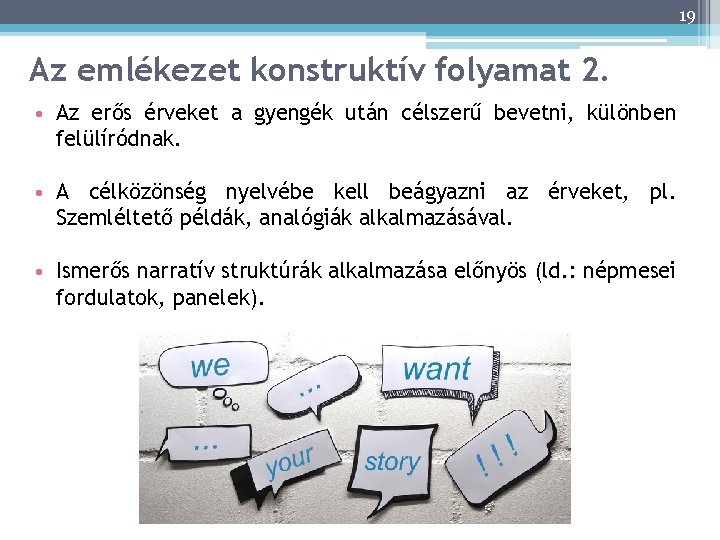 19

Az emlékezet konstruktív folyamat 2.

• Az erős érveket a gyengék után célszerű bevetni, különben felülíródnak.

• A célközönség nyelvébe kell beágyazni az érveket, pl. Szemléltető példák, analógiák alkalmazásával.

• Ismerős narratív struktúrák alkalmazása előnyös (ld.: népmesei fordulatok, panelek).

we
...
want
...
your
story
!!!